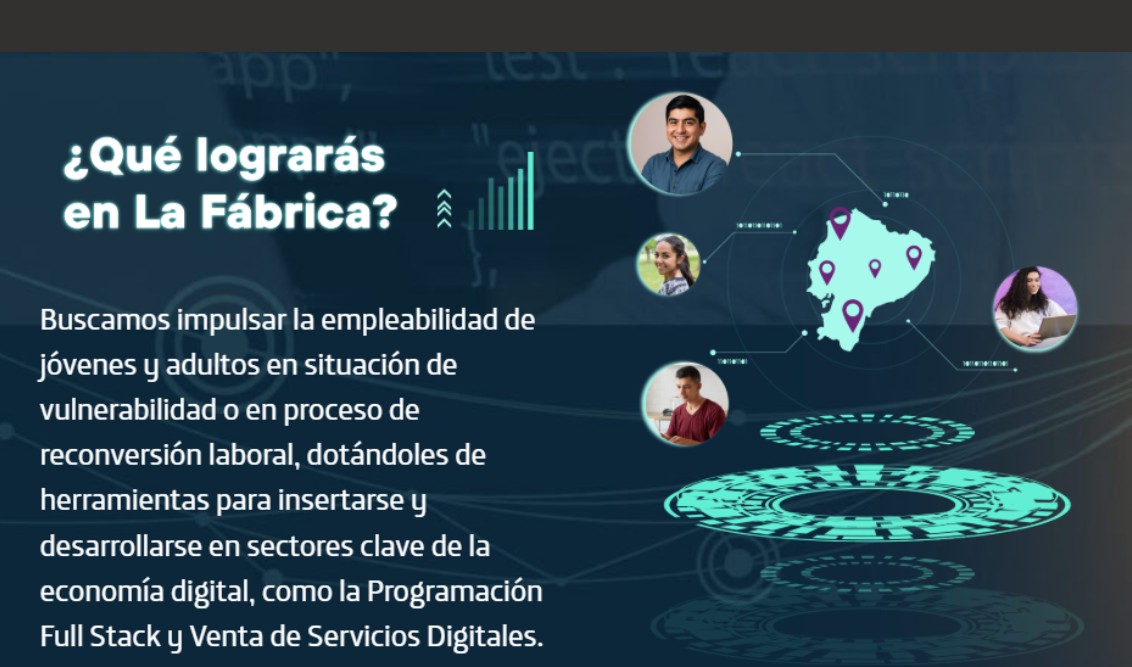 ¿Qué lograrás en La Fábrica?

Buscamos impulsar la empleabilidad de jóvenes y adultos en situación de vulnerabilidad o en proceso de reconversión laboral, dotándoles de herramientas para insertarse y desarrollarse en sectores clave de la economía digital, como la Programación Full Stack y Venta de Servicios Digitales.